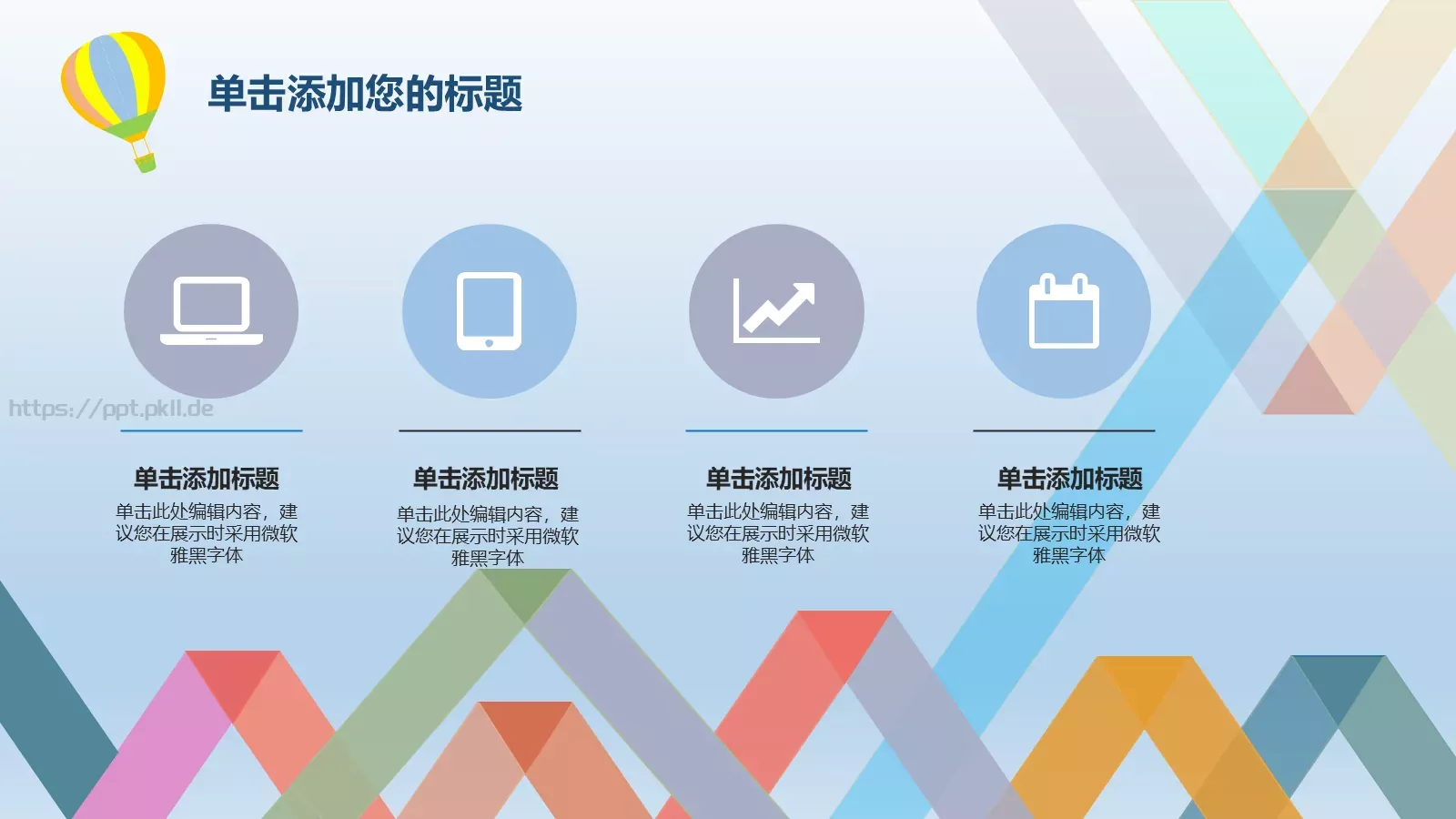 单击添加您的标题

https://ppt.pkll.de

单击添加标题
单击此处编辑内容，建议您在展示时采用微软雅黑字体

单击添加标题
单击此处编辑内容，建议您在展示时采用微软雅黑字体

单击添加标题
单击此处编辑内容，建议您在展示时采用微软雅黑字体

单击添加标题
单击此处编辑内容，建议您在展示时采用微软雅黑字体